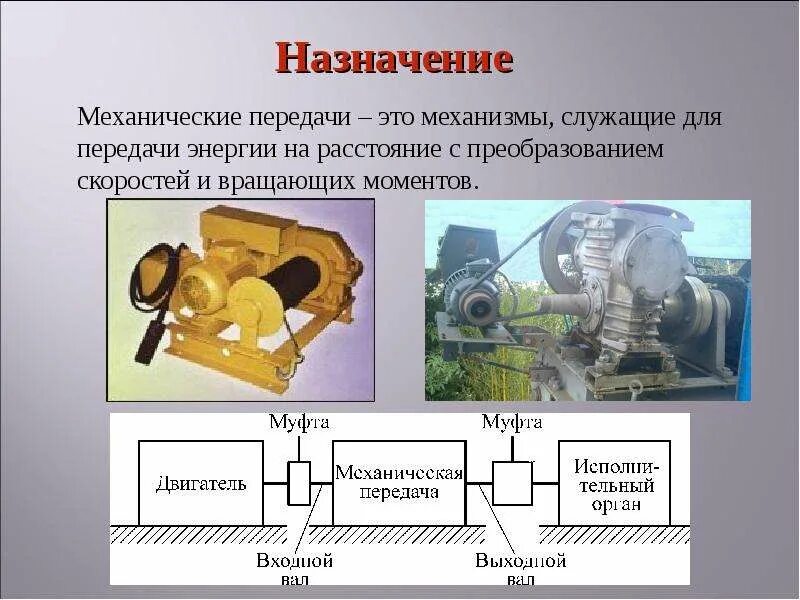 Назначение

Механические передачи – это механизмы, служащие для передачи энергии на расстояние с преобразованием скоростей и вращающих моментов.

Муфта

Муфта

Двигатель

Механическая передача

Исполнительный орган

Входной вал

Выходной вал